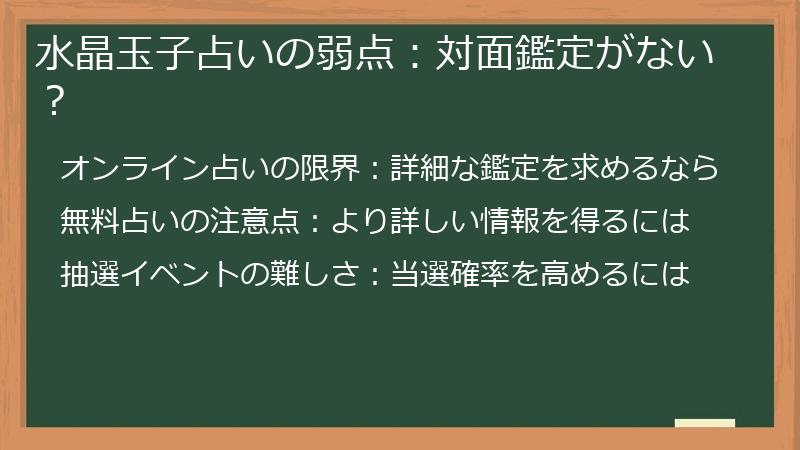 水晶玉子占いの弱点：対面鑑定がない？

オンライン占いの限界：詳細な鑑定を求めるなら

無料占いの注意点：より詳しい情報を得るには

抽選イベントの難しさ：当選確率を高めるには